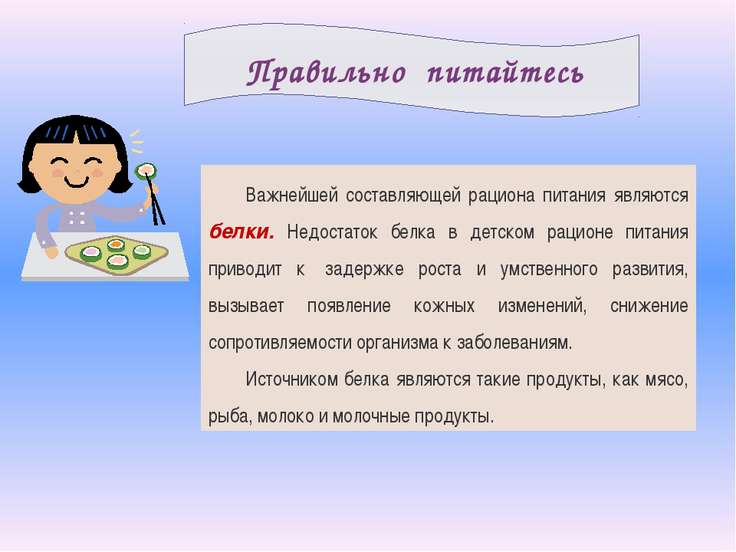 Правильно питайтесь

Важнейшей составляющей рациона питания являются белки. Недостаток белка в детском рационе питания приводит к задержке роста и умственного развития, вызывает появление кожных изменений, снижение сопротивляемости организма к заболеваниям.

Источником белка являются такие продукты, как мясо, рыба, молоко и молочные продукты.